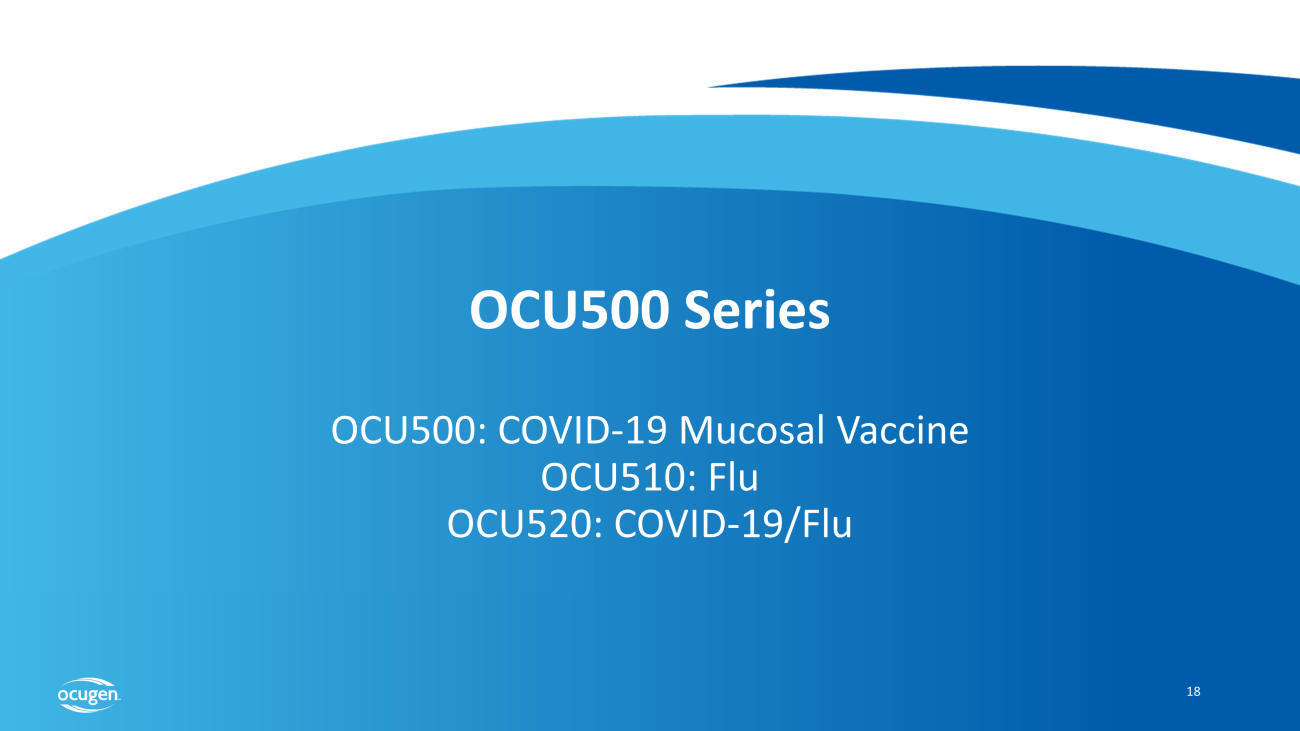 OCU500 Series

OCU500: COVID-19 Mucosal Vaccine
OCU510: Flu
OCU520: COVID-19/Flu

ocugen

18